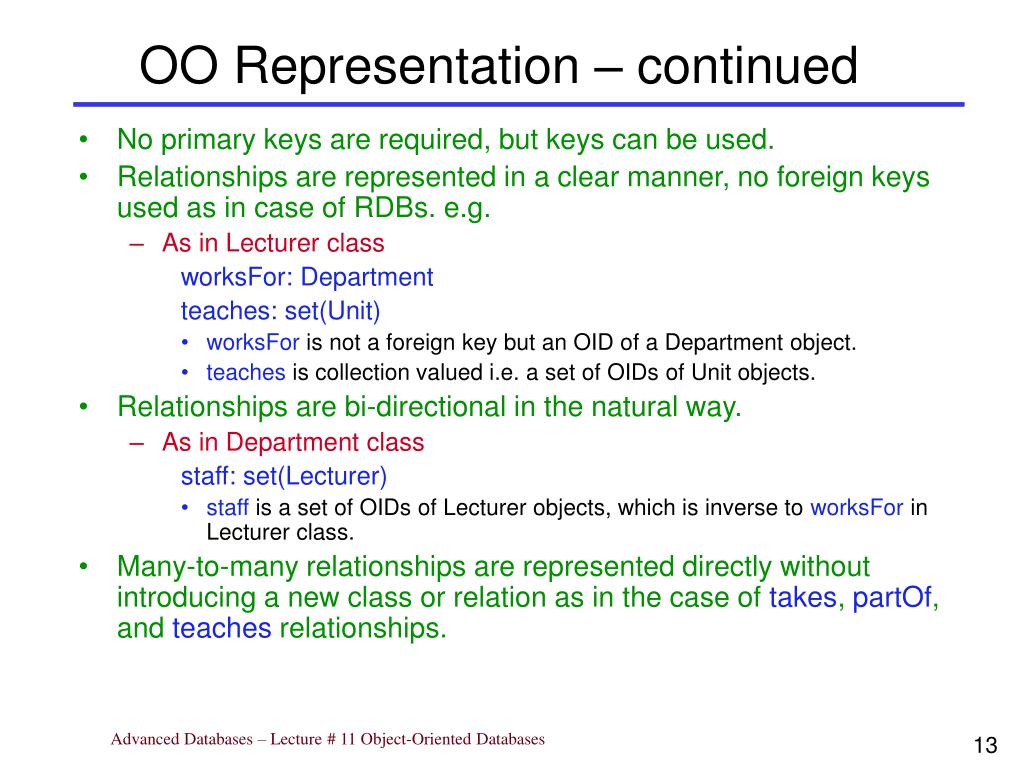 OO Representation – continued

• No primary keys are required, but keys can be used.
• Relationships are represented in a clear manner, no foreign keys used as in case of RDBs. e.g.
  – As in Lecturer class
    worksFor: Department
    teaches: set(Unit)
    • worksFor is not a foreign key but an OID of a Department object.
    • teaches is collection valued i.e. a set of OIDs of Unit objects.
• Relationships are bi-directional in the natural way.
  – As in Department class
    staff: set(Lecturer)
    • staff is a set of OIDs of Lecturer objects, which is inverse to worksFor in Lecturer class.
• Many-to-many relationships are represented directly without introducing a new class or relation as in the case of takes, partOf, and teaches relationships.

Advanced Databases – Lecture # 11 Object-Oriented Databases

13